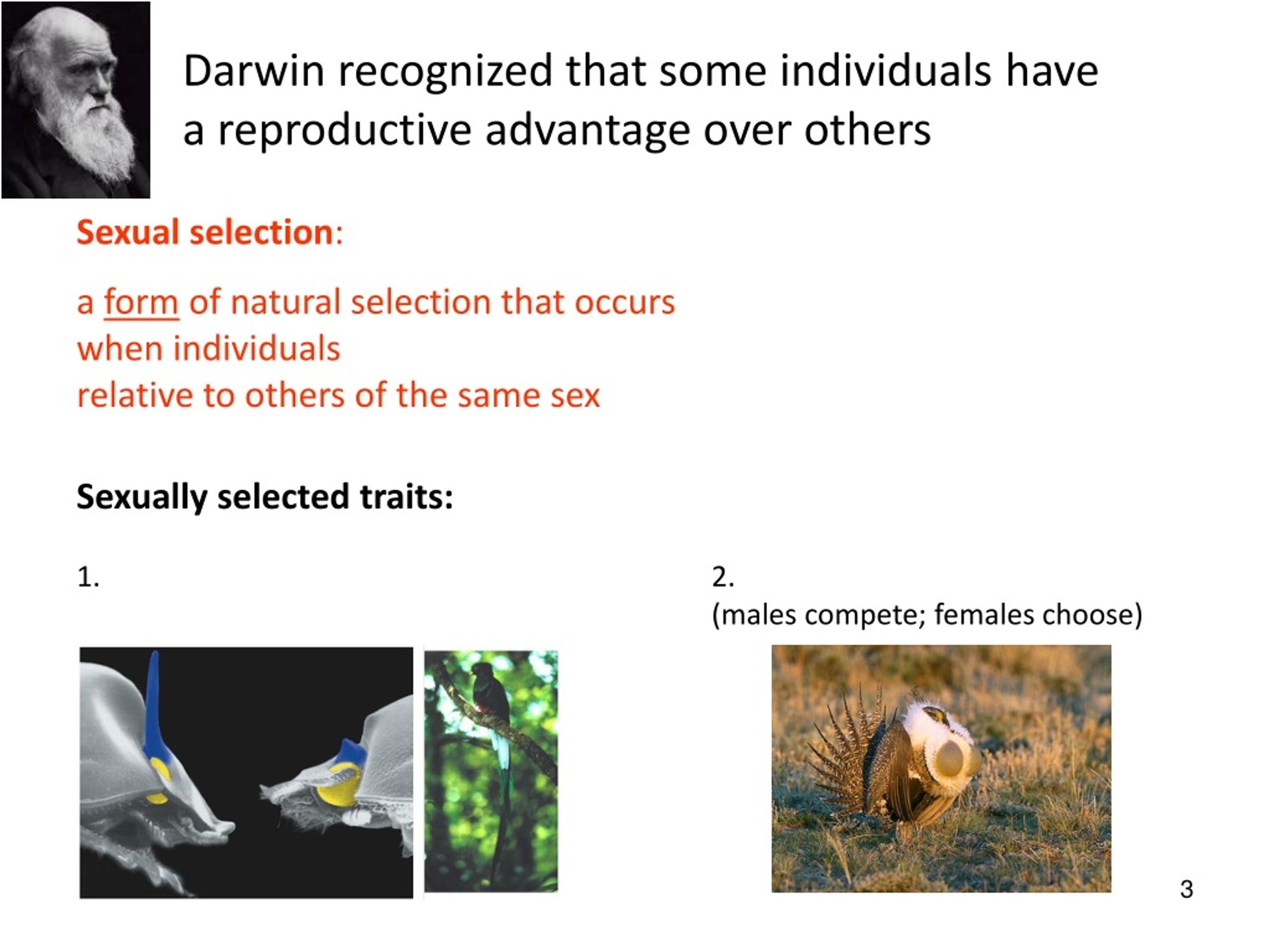 Darwin recognized that some individuals have a reproductive advantage over others

Sexual selection:

a form of natural selection that occurs when individuals relative to others of the same sex

Sexually selected traits:

1.

2.
(males compete; females choose)

3